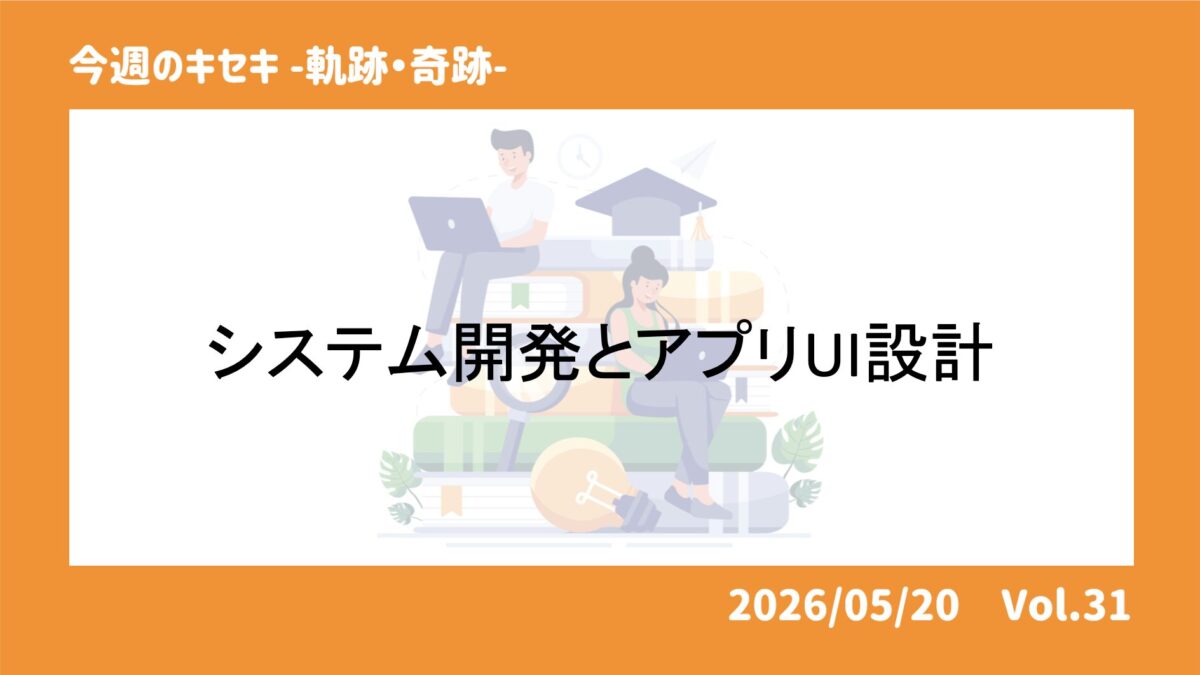 今週のキセキ -軌跡・奇跡-

システム開発とアプリUI設計

2026/05/20　Vol.31